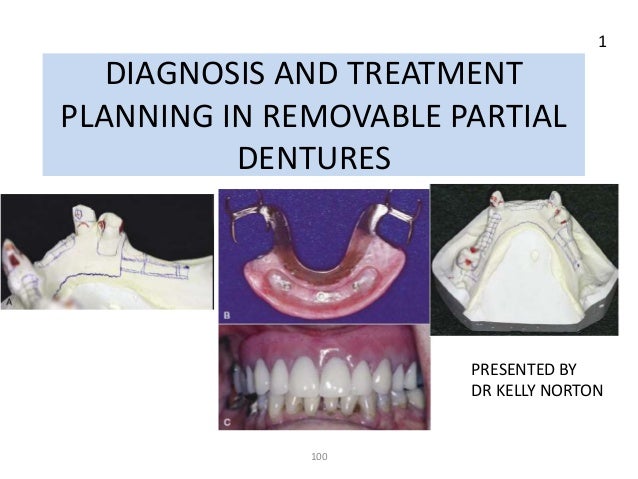 1

DIAGNOSIS AND TREATMENT PLANNING IN REMOVABLE PARTIAL DENTURES

A

B

C

PRESENTED BY
DR KELLY NORTON

100